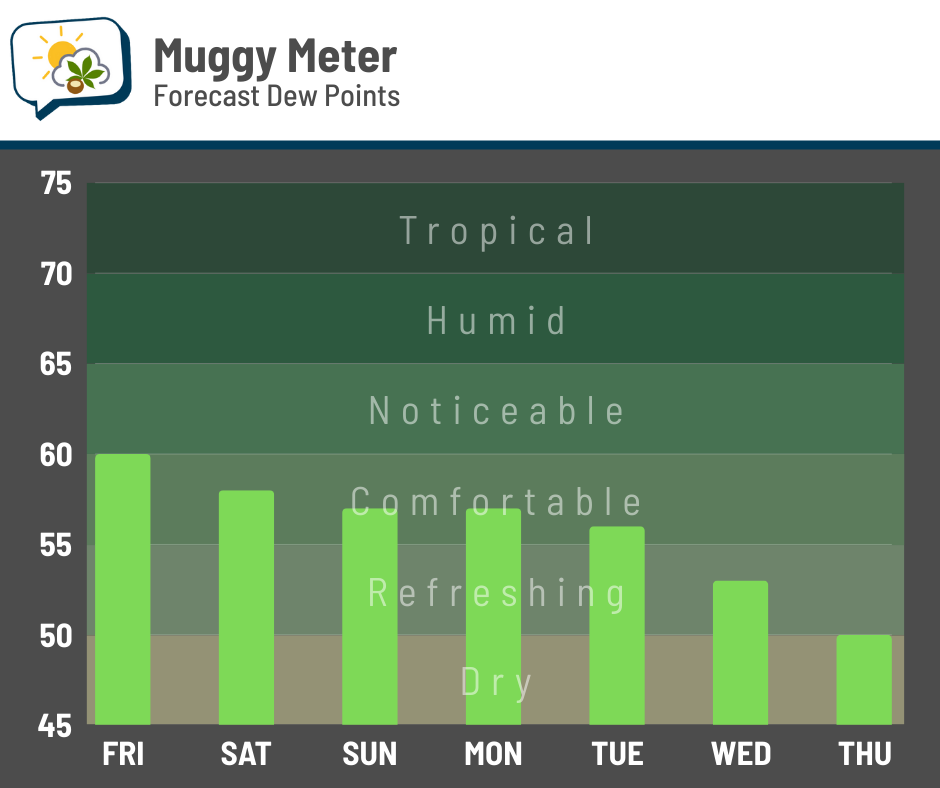 Muggy Meter
Forecast Dew Points

75
70
65
60
55
50
45

Tropical
Humid
Noticeable
Comfortable
Refreshing
Dry

FRI SAT SUN MON TUE WED THU